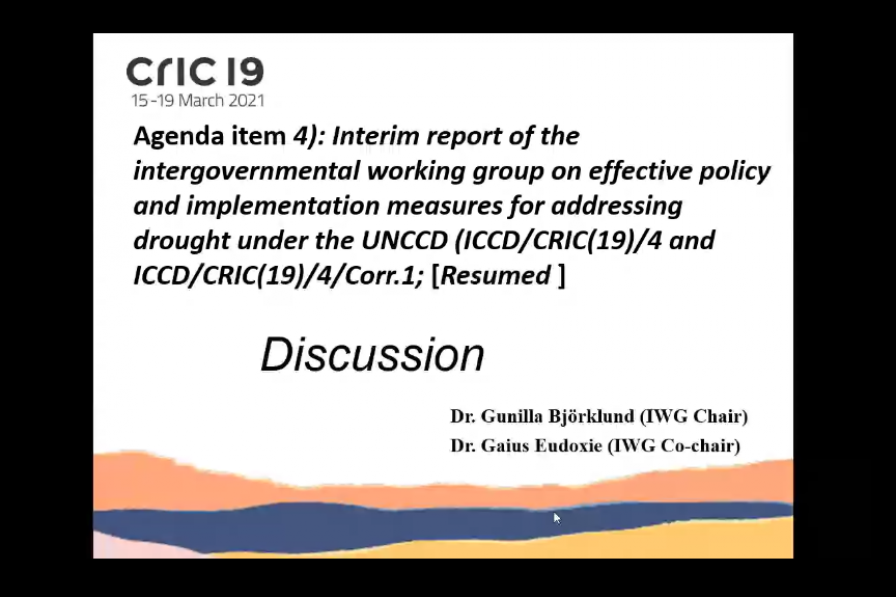 CRIC 19
15-19 March 2021

Agenda item 4): Interim report of the intergovernmental working group on effective policy and implementation measures for addressing drought under the UNCCD (ICCD/CRIC(19)/4 and ICCD/CRIC(19)/4/Corr.1; [Resumed ]

Discussion

Dr. Gunilla Björklund (IWG Chair)
Dr. Gaius Eudoxie (IWG Co-chair)